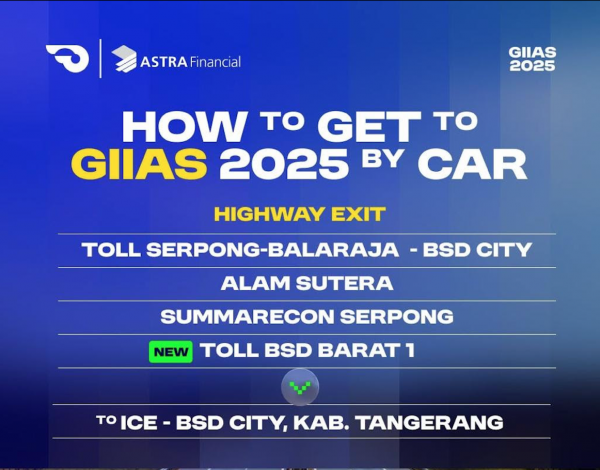 ASTRA Financial

GIIAS 2025

HOW TO GET TO GIIAS 2025 BY CAR

HIGHWAY EXIT

TOLL SERPONG-BALARAJA - BSD CITY

ALAM SUTERA

SUMMARECON SERPONG

NEW TOLL BSD BARAT 1

TO ICE - BSD CITY, KAB. TANGERANG